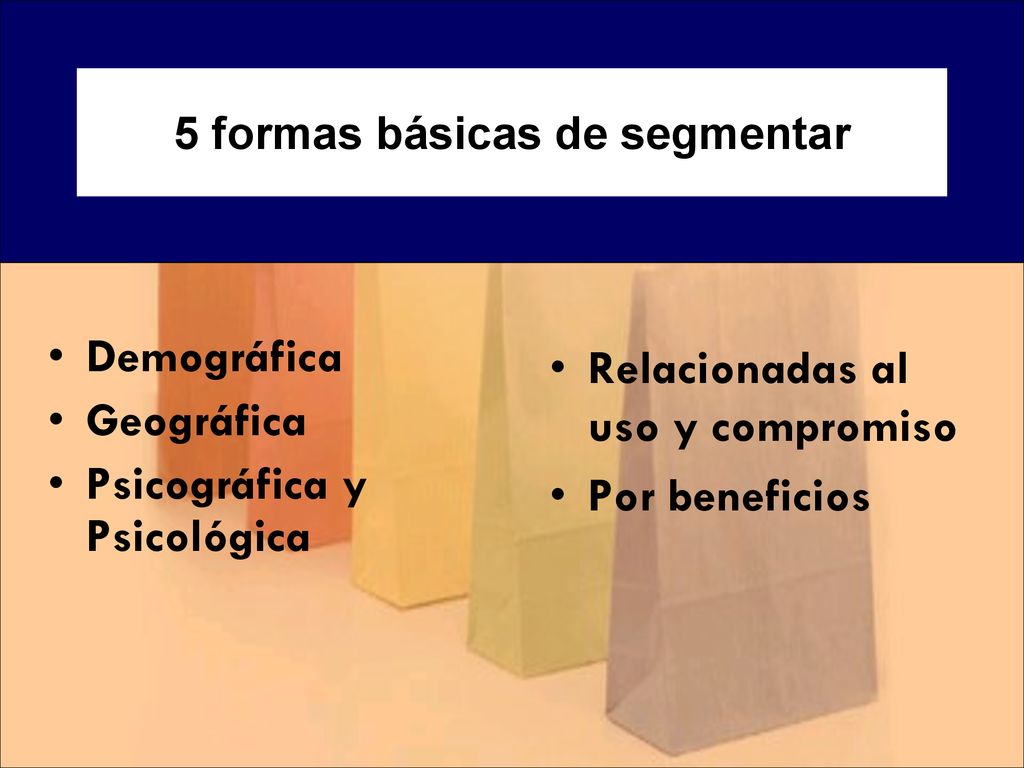 5 formas básicas de segmentar

• Demográfica
• Geográfica
• Psicográfica y Psicológica

• Relacionadas al uso y compromiso
• Por beneficios